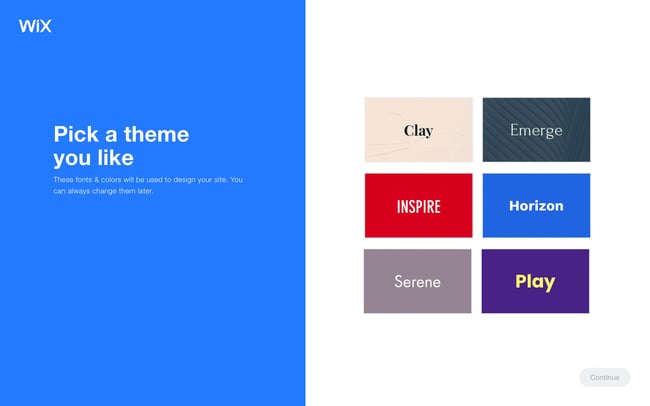 WiX

Pick a theme you like

These fonts & colors will be used to design your site. You can always change them later.

Clay

Emerge

INSPIRE

Horizon

Serene

Play

Continue